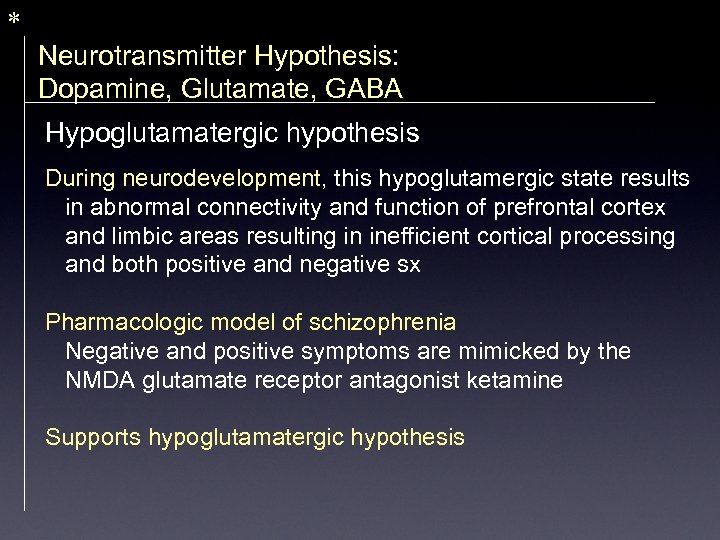 *

Neurotransmitter Hypothesis:
Dopamine, Glutamate, GABA

Hypoglutamatergic hypothesis

During neurodevelopment, this hypoglutamergic state results in abnormal connectivity and function of prefrontal cortex and limbic areas resulting in inefficient cortical processing and both positive and negative sx

Pharmacologic model of schizophrenia
Negative and positive symptoms are mimicked by the NMDA glutamate receptor antagonist ketamine

Supports hypoglutamatergic hypothesis